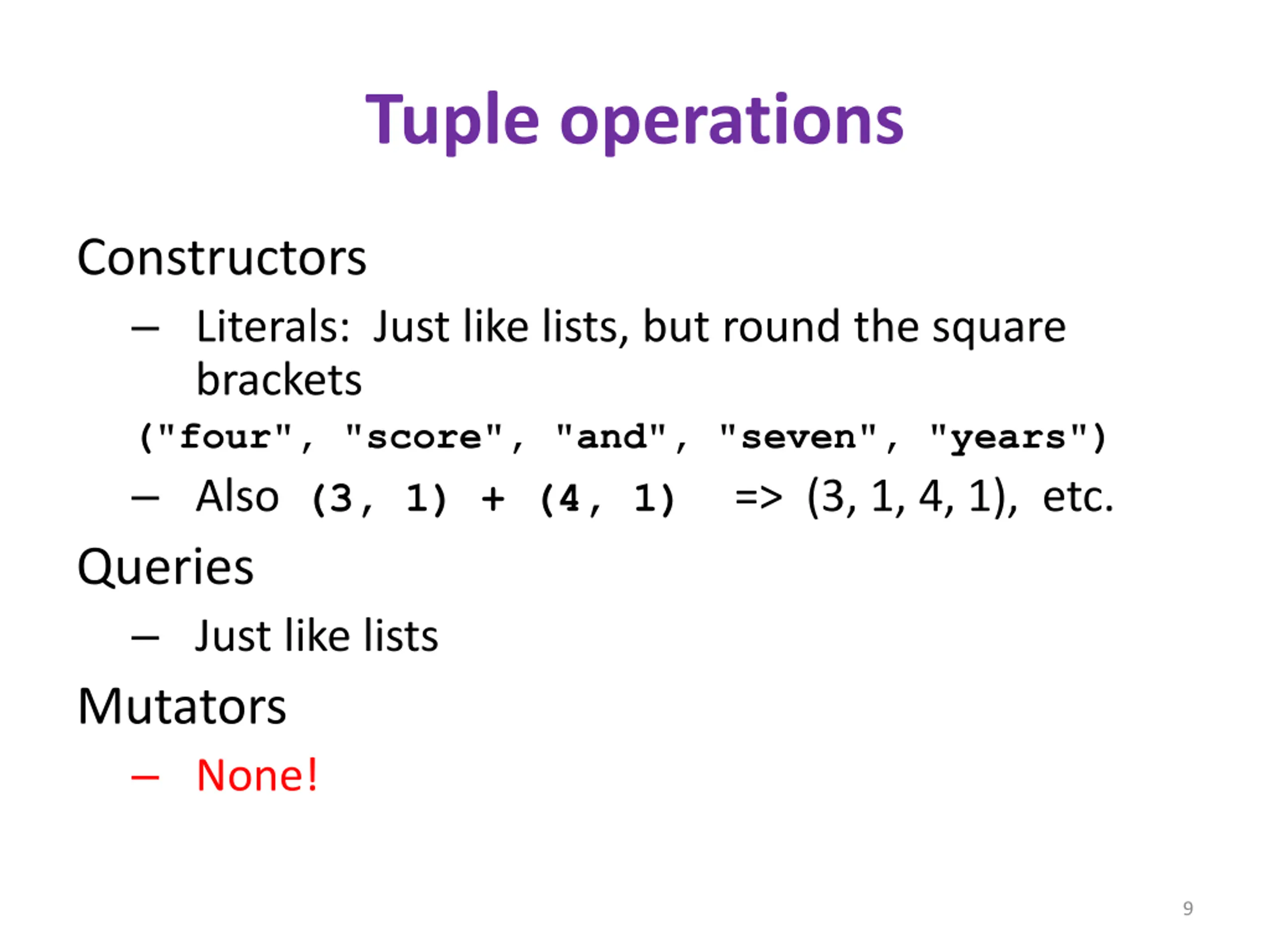 Tuple operations

Constructors

– Literals: Just like lists, but round the square brackets

("four", "score", "and", "seven", "years")

– Also (3, 1) + (4, 1) => (3, 1, 4, 1), etc.

Queries

– Just like lists

Mutators

– None!

9